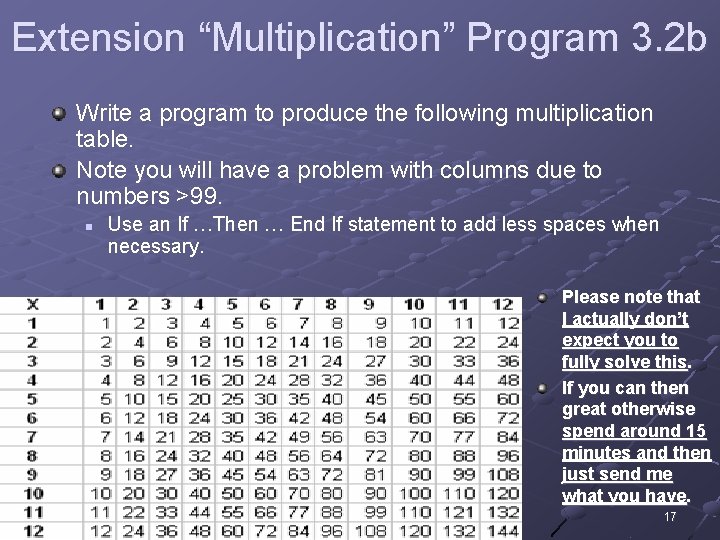 Extension “Multiplication” Program 3.2b

Write a program to produce the following multiplication table.

Note you will have a problem with columns due to numbers >99.

Use an If …Then … End If statement to add less spaces when necessary.

| X | 1 | 2 | 3 | 4 | 5 | 6 | 7 | 8 | 9 | 10 | 11 | 12 |
|---|---|---|---|---|---|---|---|---|---|---|---|---|
| 1 | 1 | 2 | 3 | 4 | 5 | 6 | 7 | 8 | 9 | 10 | 11 | 12 |
| 2 | 2 | 4 | 6 | 8 | 10 | 12 | 14 | 16 | 18 | 20 | 22 | 24 |
| 3 | 3 | 6 | 9 | 12 | 15 | 18 | 21 | 24 | 27 | 30 | 33 | 36 |
| 4 | 4 | 8 | 12 | 16 | 20 | 24 | 28 | 32 | 36 | 40 | 44 | 48 |
| 5 | 5 | 10 | 15 | 20 | 25 | 30 | 35 | 40 | 45 | 50 | 55 | 60 |
| 6 | 6 | 12 | 18 | 24 | 30 | 36 | 42 | 48 | 54 | 60 | 66 | 72 |
| 7 | 7 | 14 | 21 | 28 | 35 | 42 | 49 | 56 | 63 | 70 | 77 | 84 |
| 8 | 8 | 16 | 24 | 32 | 40 | 48 | 56 | 64 | 72 | 80 | 88 | 96 |
| 9 | 9 | 18 | 27 | 36 | 45 | 54 | 63 | 72 | 81 | 90 | 99 | 108 |
| 10 | 10 | 20 | 30 | 40 | 50 | 60 | 70 | 80 | 90 | 100 | 110 | 120 |
| 11 | 11 | 22 | 33 | 44 | 55 | 66 | 77 | 88 | 99 | 110 | 121 | 132 |
| 12 | 12 | 24 | 36 | 48 | 60 | 72 | 84 | 96 | 108 | 120 | 132 | 144 |

Please note that I actually don’t expect you to fully solve this.

If you can then great otherwise spend around 15 minutes and then just send me what you have.

17